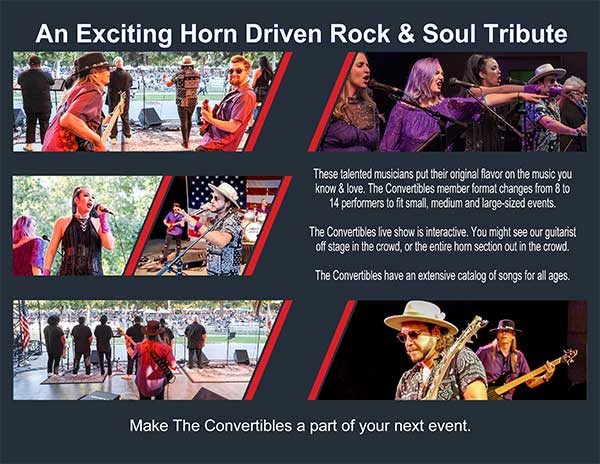 An Exciting Horn Driven Rock & Soul Tribute

These talented musicians put their original flavor on the music you know & love. The Convertibles member format changes from 8 to 14 performers to fit small, medium and large-sized events.

The Convertibles live show is interactive. You might see our guitarist off stage in the crowd, or the entire horn section out in the crowd.

The Convertibles have an extensive catalog of songs for all ages.

Make The Convertibles a part of your next event.